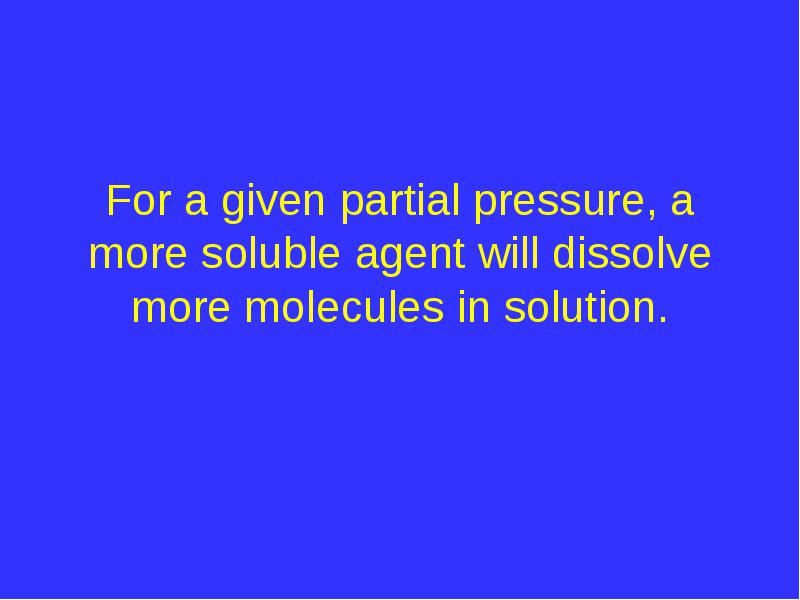 For a given partial pressure, a more soluble agent will dissolve more molecules in solution.